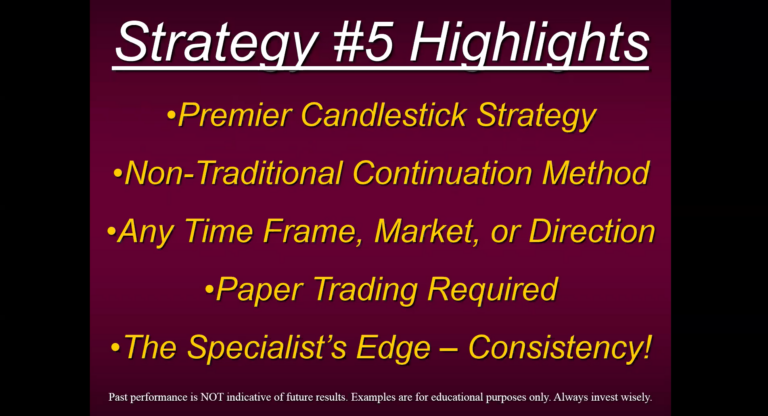 Strategy #5 Highlights

•Premier Candlestick Strategy

•Non-Traditional Continuation Method

•Any Time Frame, Market, or Direction

•Paper Trading Required

•The Specialist's Edge – Consistency!

Past performance is NOT indicative of future results. Examples are for educational purposes only. Always invest wisely.